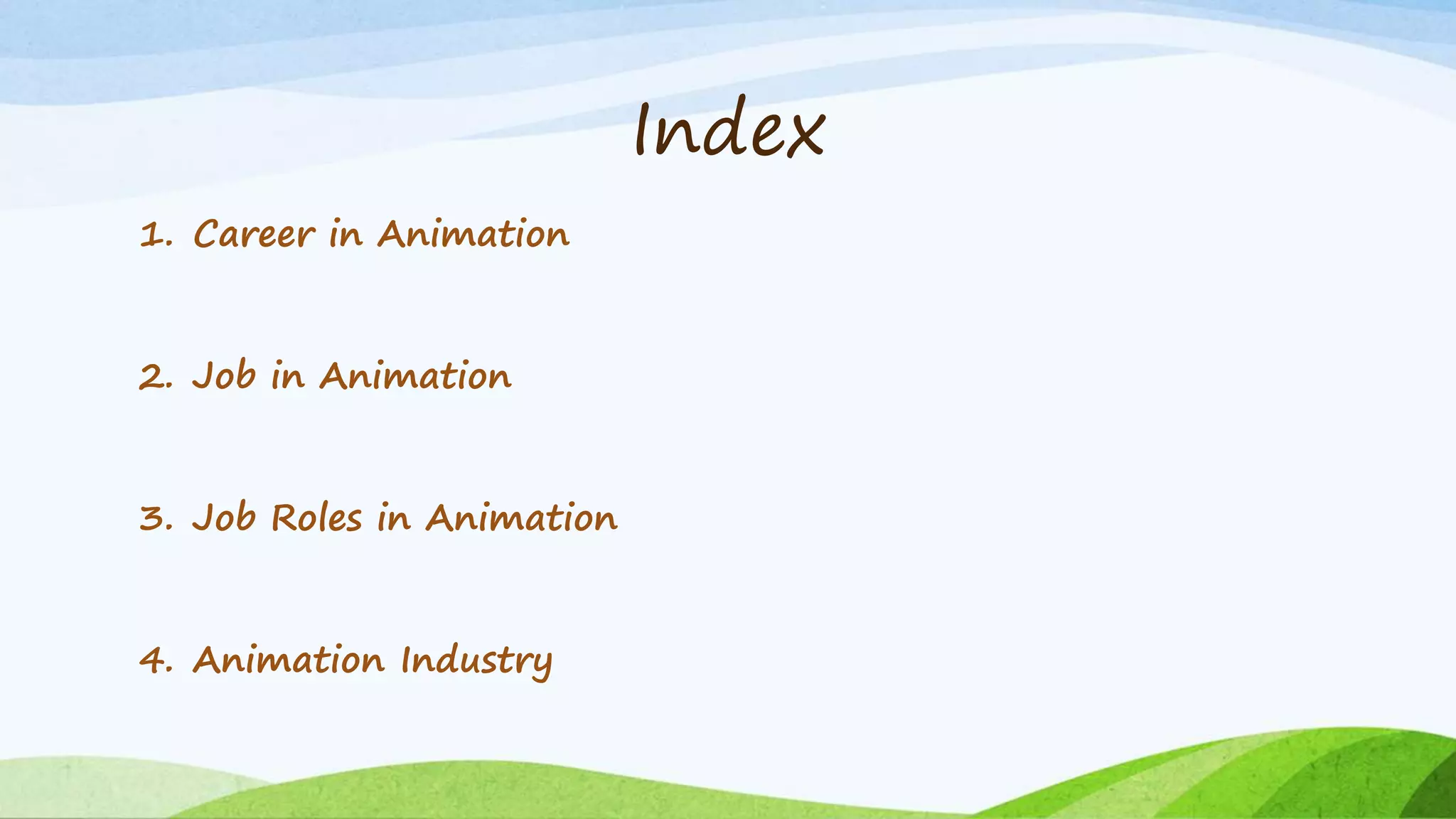 Index

1. Career in Animation

2. Job in Animation

3. Job Roles in Animation

4. Animation Industry